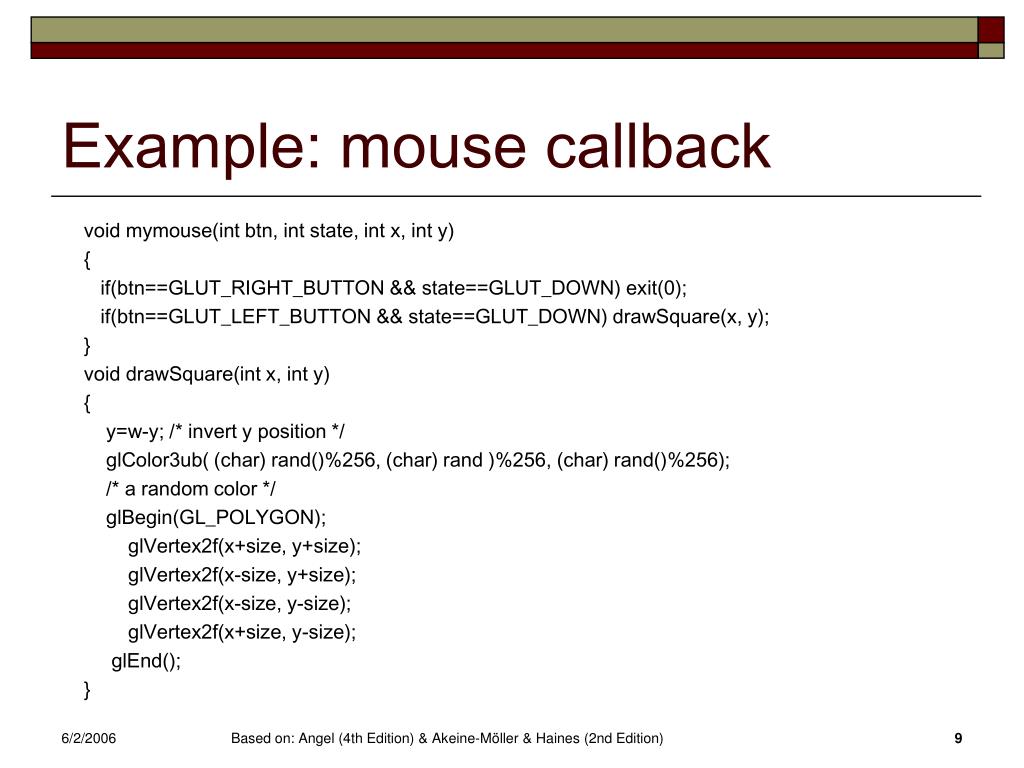 Example: mouse callback

void mymouse(int btn, int state, int x, int y)
{
if(btn==GLUT_RIGHT_BUTTON && state==GLUT_DOWN) exit(0);
if(btn==GLUT_LEFT_BUTTON && state==GLUT_DOWN) drawSquare(x, y);
}
void drawSquare(int x, int y)
{
y=w-y; /* invert y position */
glColor3ub( (char) rand()%256, (char) rand )%256, (char) rand()%256);
/* a random color */
glBegin(GL_POLYGON);
glVertex2f(x+size, y+size);
glVertex2f(x-size, y+size);
glVertex2f(x-size, y-size);
glVertex2f(x+size, y-size);
glEnd();
}

6/2/2006

Based on: Angel (4th Edition) & Akeine-Möller & Haines (2nd Edition)

9